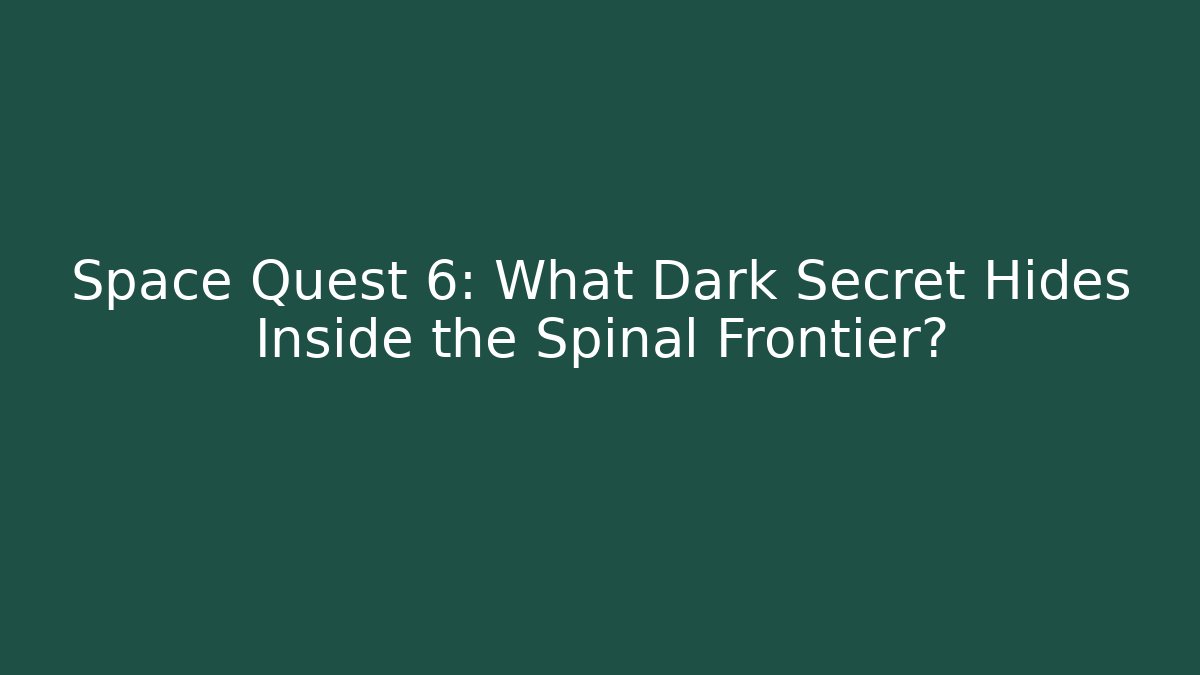 Space Quest 6: What Dark Secret Hides Inside the Spinal Frontier?